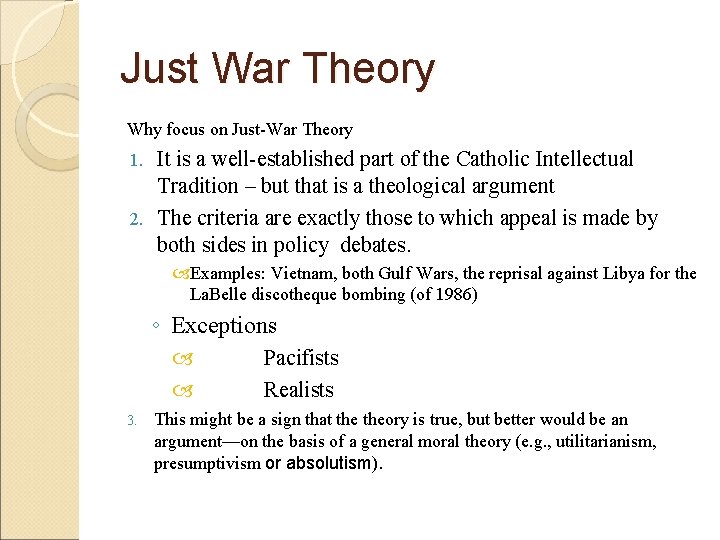 Just War Theory

Why focus on Just-War Theory

1. It is a well-established part of the Catholic Intellectual Tradition – but that is a theological argument

2. The criteria are exactly those to which appeal is made by both sides in policy debates.

Examples: Vietnam, both Gulf Wars, the reprisal against Libya for the LaBelle discotheque bombing (of 1986)

◦ Exceptions

Pacifists

Realists

3. This might be a sign that the theory is true, but better would be an argument—on the basis of a general moral theory (e.g., utilitarianism, presumptivism or absolutism).